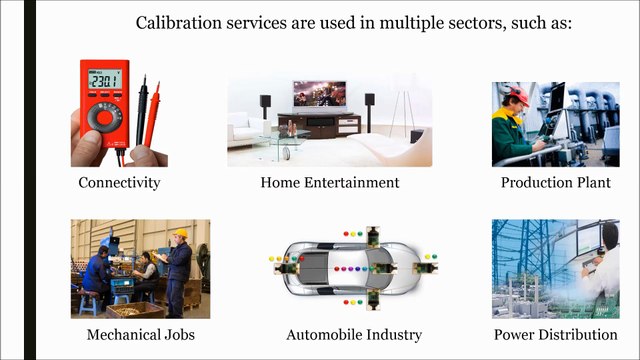 Calibration services are used in multiple sectors, such as:

230.1

Connectivity

Home Entertainment

Production Plant

Mechanical Jobs

Automobile Industry

Power Distribution